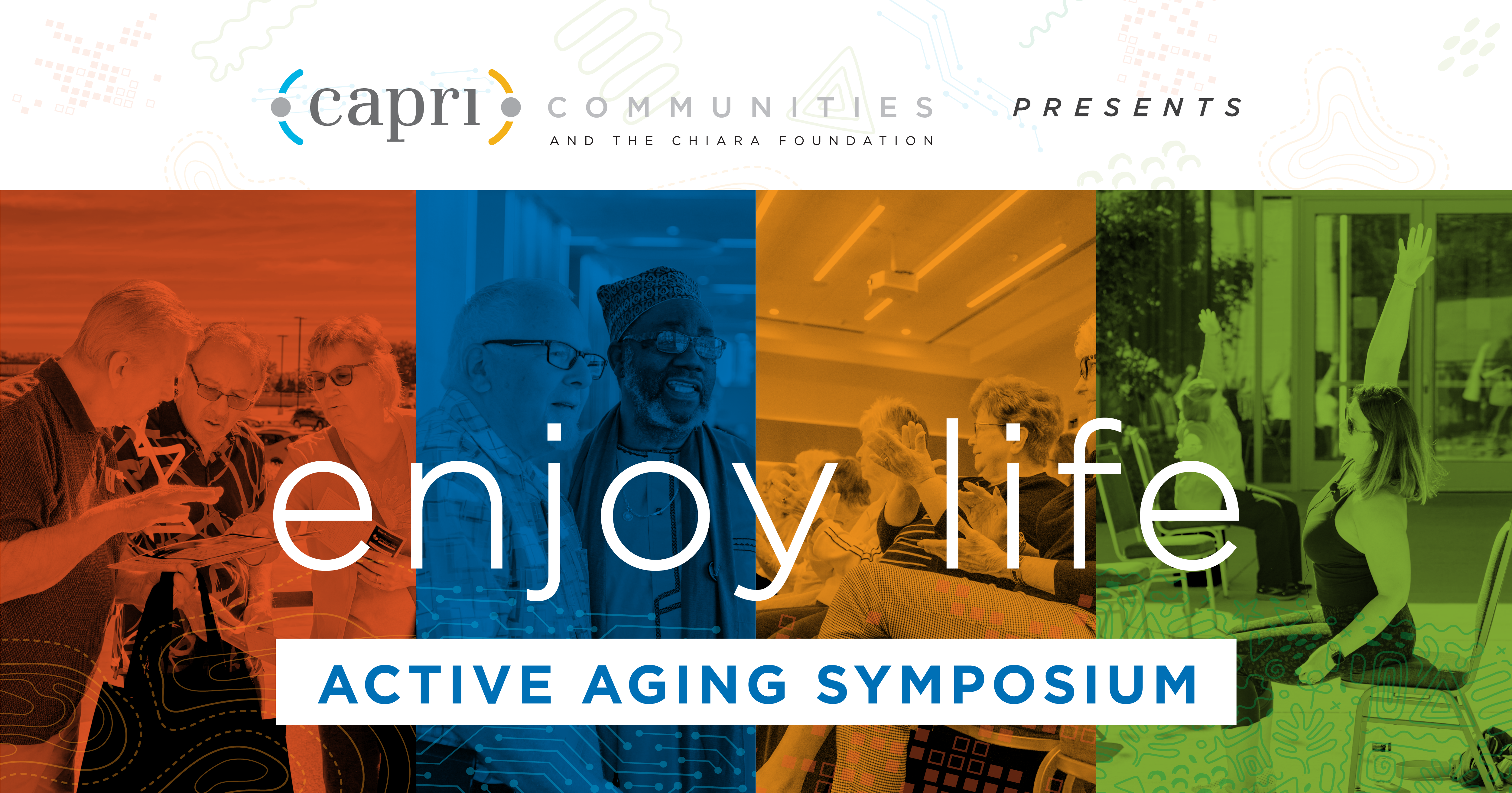 capri COMMUNITIES
AND THE CHIARA FOUNDATION

PRESENTS

enjoy life

ACTIVE AGING SYMPOSIUM